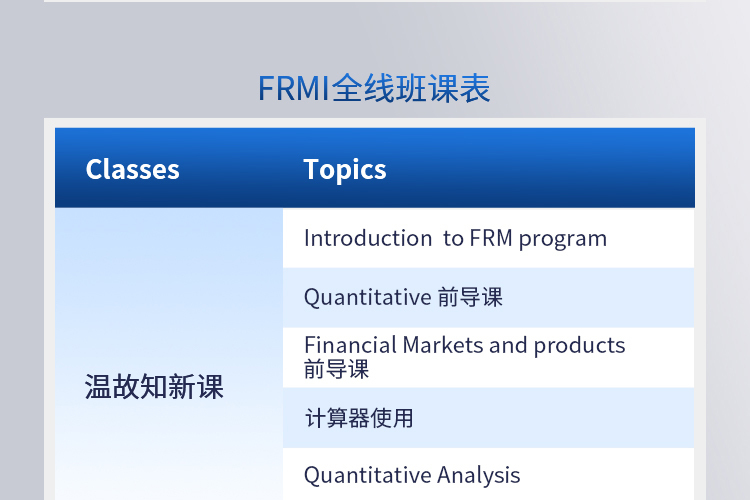 FRMI全线班课表

| Classes | Topics |
|---|---|
| 温故知新课 | Introduction  to FRM program |
| | Quantitative 前导课 |
| | Financial Markets and products 前导课 |
| | 计算器使用 |
| | Quantitative Analysis |